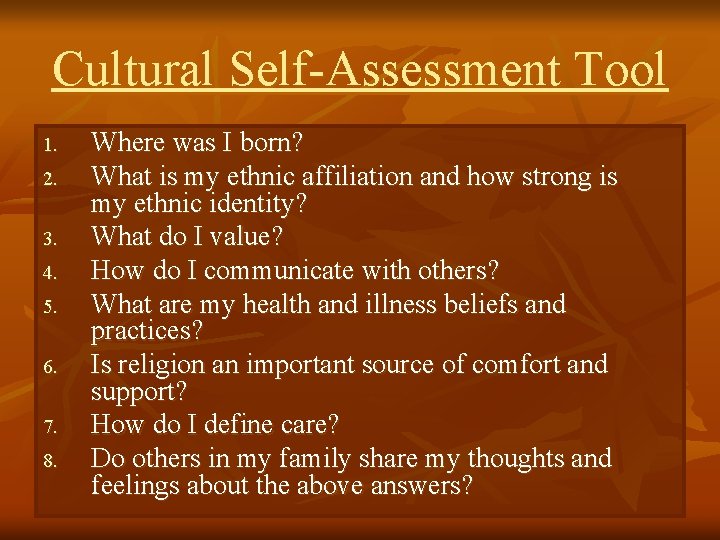 Cultural Self-Assessment Tool

1. Where was I born?
2. What is my ethnic affiliation and how strong is my ethnic identity?
3. What do I value?
4. How do I communicate with others?
5. What are my health and illness beliefs and practices?
6. Is religion an important source of comfort and support?
7. How do I define care?
8. Do others in my family share my thoughts and feelings about the above answers?